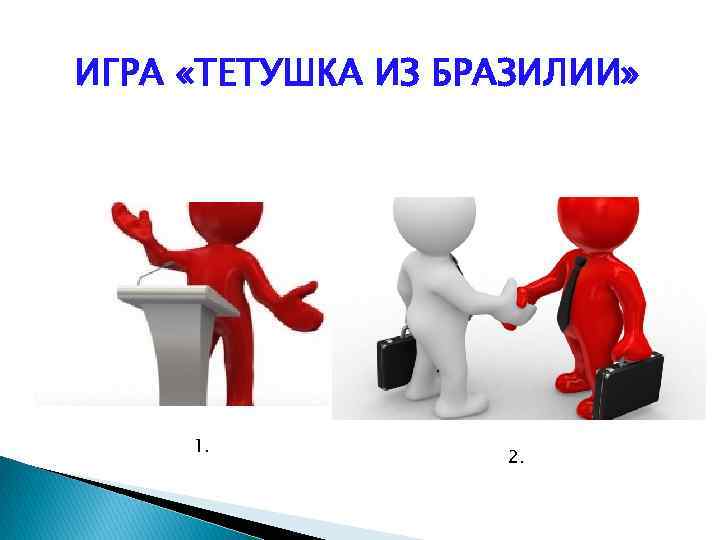 ИГРА «ТЕТУШКА ИЗ БРАЗИЛИИ»

1.

2.